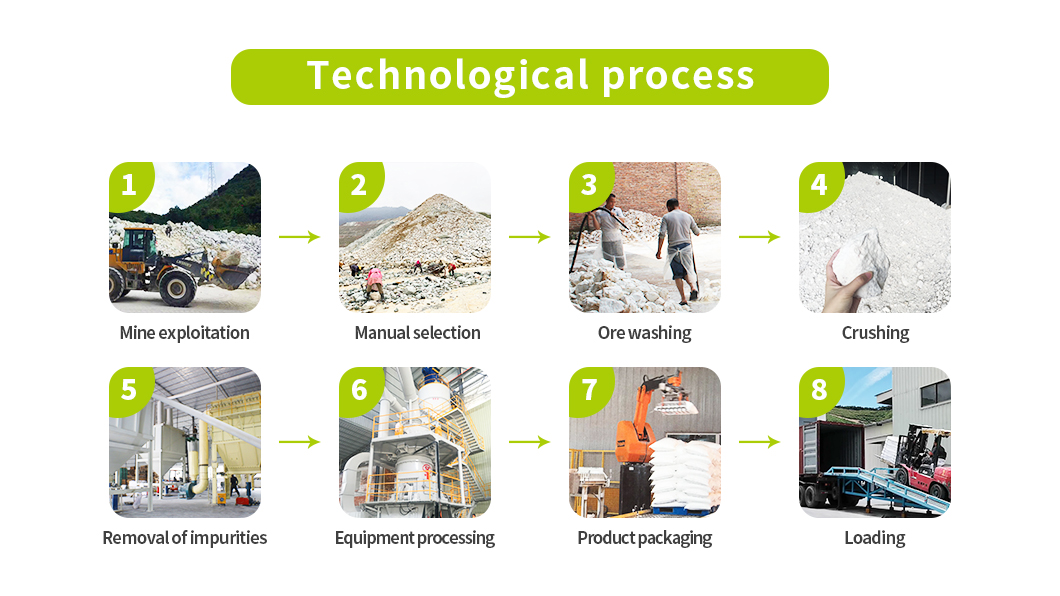 Technological process

1
Mine exploitation

2
Manual selection

3
Ore washing

4
Crushing

5
Removal of impurities

6
Equipment processing

7
Product packaging

8
Loading